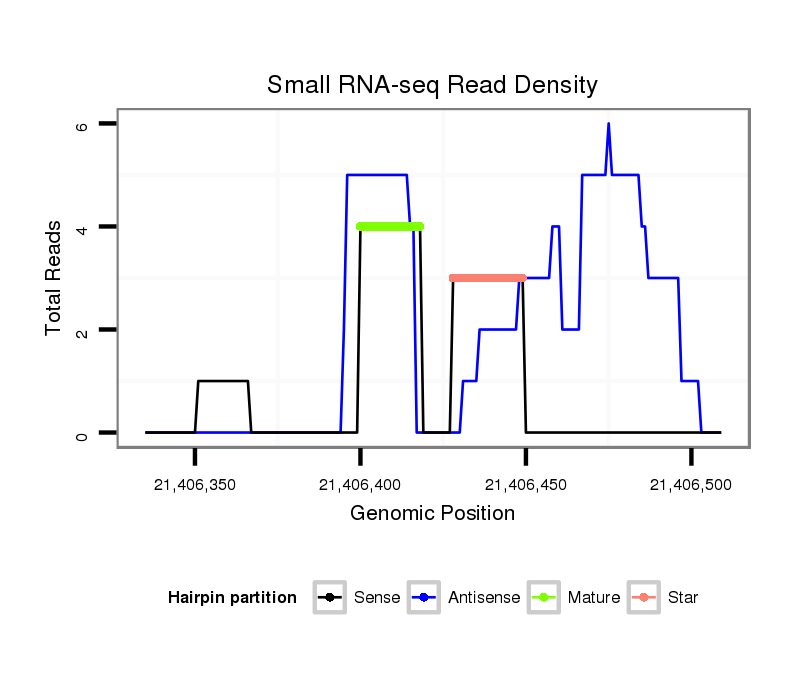 Small RNA-seq Read Density

Total Reads

6
4
2
0

21,406,350
21,406,400
21,406,450
21,406,500

Genomic Position

Hairpin partition
Sense
Antisense
Mature
Star